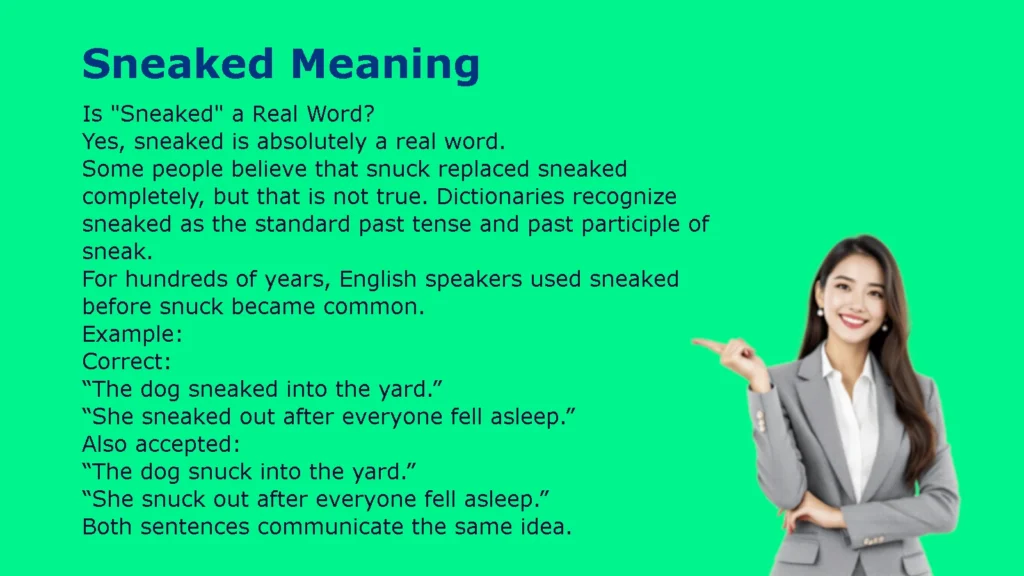 Sneaked Meaning

Is "Sneaked" a Real Word?
Yes, sneaked is absolutely a real word.
Some people believe that snuck replaced sneaked completely, but that is not true. Dictionaries recognize sneaked as the standard past tense and past participle of sneak.
For hundreds of years, English speakers used sneaked before snuck became common.
Example:
Correct:
“The dog sneaked into the yard.”
“She sneaked out after everyone fell asleep.”
Also accepted:
“The dog snuck into the yard.”
“She snuck out after everyone fell asleep.”
Both sentences communicate the same idea.